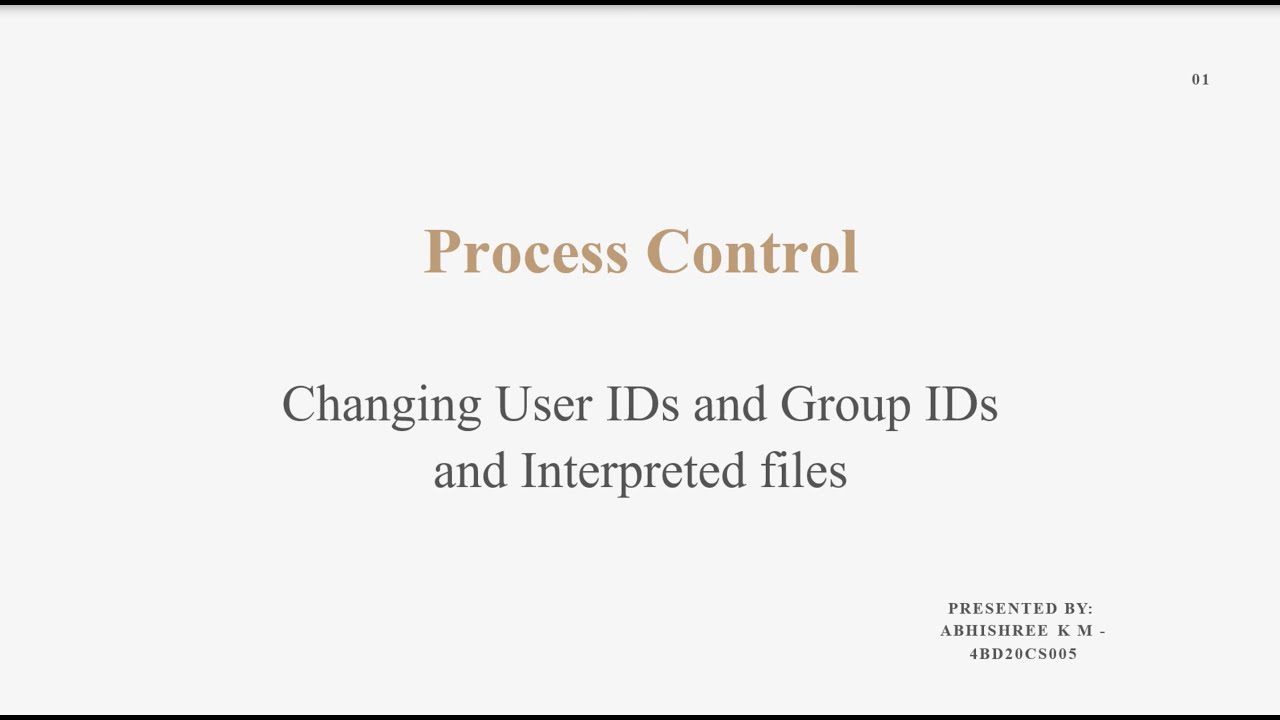 01

Process Control

Changing User IDs and Group IDs and Interpreted files

PRESENTED BY:
ABHISHREE K M -
4BD20CS005